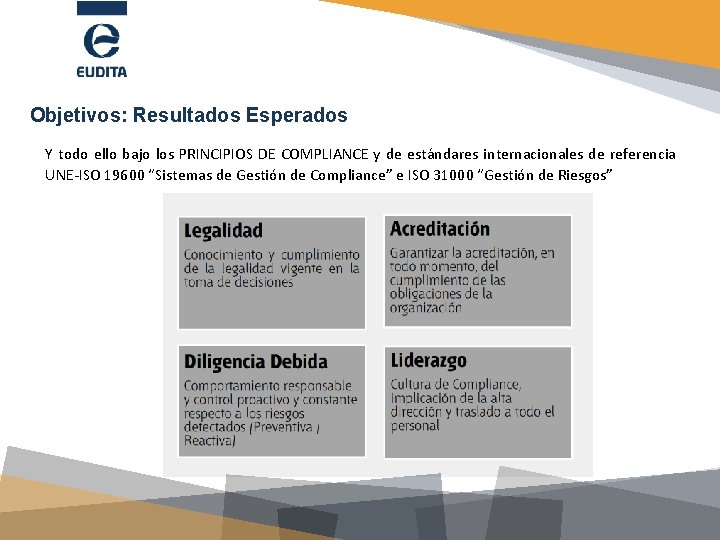 EUDITA

Objetivos: Resultados Esperados

Y todo ello bajo los PRINCIPIOS DE COMPLIANCE y de estándares internacionales de referencia UNE-ISO 19600 "Sistemas de Gestión de Compliance" e ISO 31000 "Gestión de Riesgos"

Legalidad

Conocimiento y cumplimiento de la legalidad vigente en la toma de decisiones

Acreditación

Garantizar la acreditación, en todo momento, del cumplimiento de las obligaciones de la organización

Diligencia Debida

Comportamiento responsable y control proactivo y constante respecto a los riesgos detectados (Preventiva / Reactiva)

Liderazgo

Cultura de Compliance, implicación de la alta dirección y traslado a todo el personal